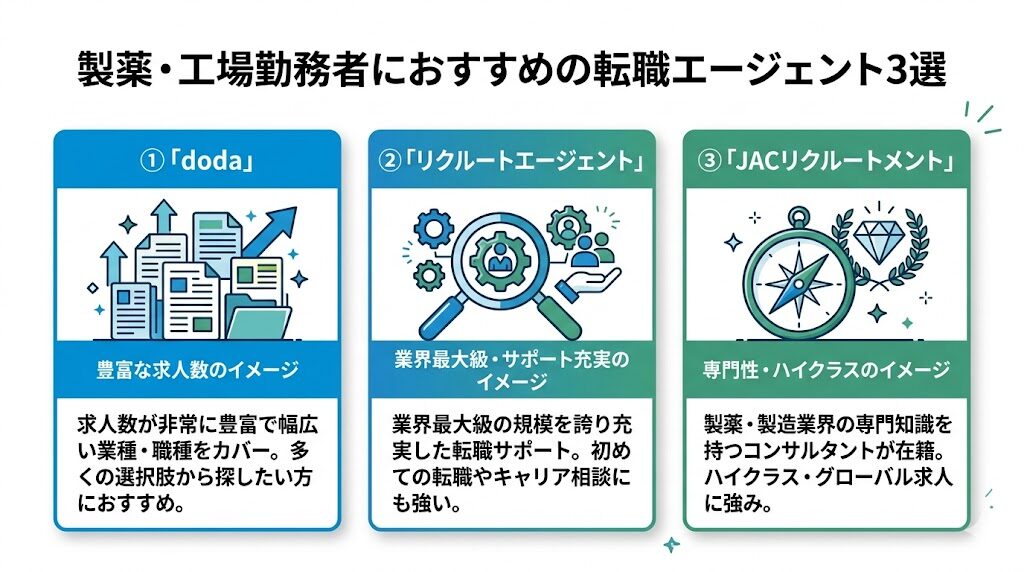 製薬・工場勤務者におすすめの転職エージェント3選

①「doda」

豊富な求人数のイメージ

求人数が非常に豊富で幅広い業種・職種をカバー。多くの選択肢から探したい方におすすめ。

②「リクルートエージェント」

業界最大級・サポート充実のイメージ

業界最大級の規模を誇り充実した転職サポート。初めての転職やキャリア相談にも強い。

③「JACリクルートメント」

専門性・ハイクラスのイメージ

製薬・製造業界の専門知識を持つコンサルタントが在籍。ハイクラス・グローバル求人に強み。